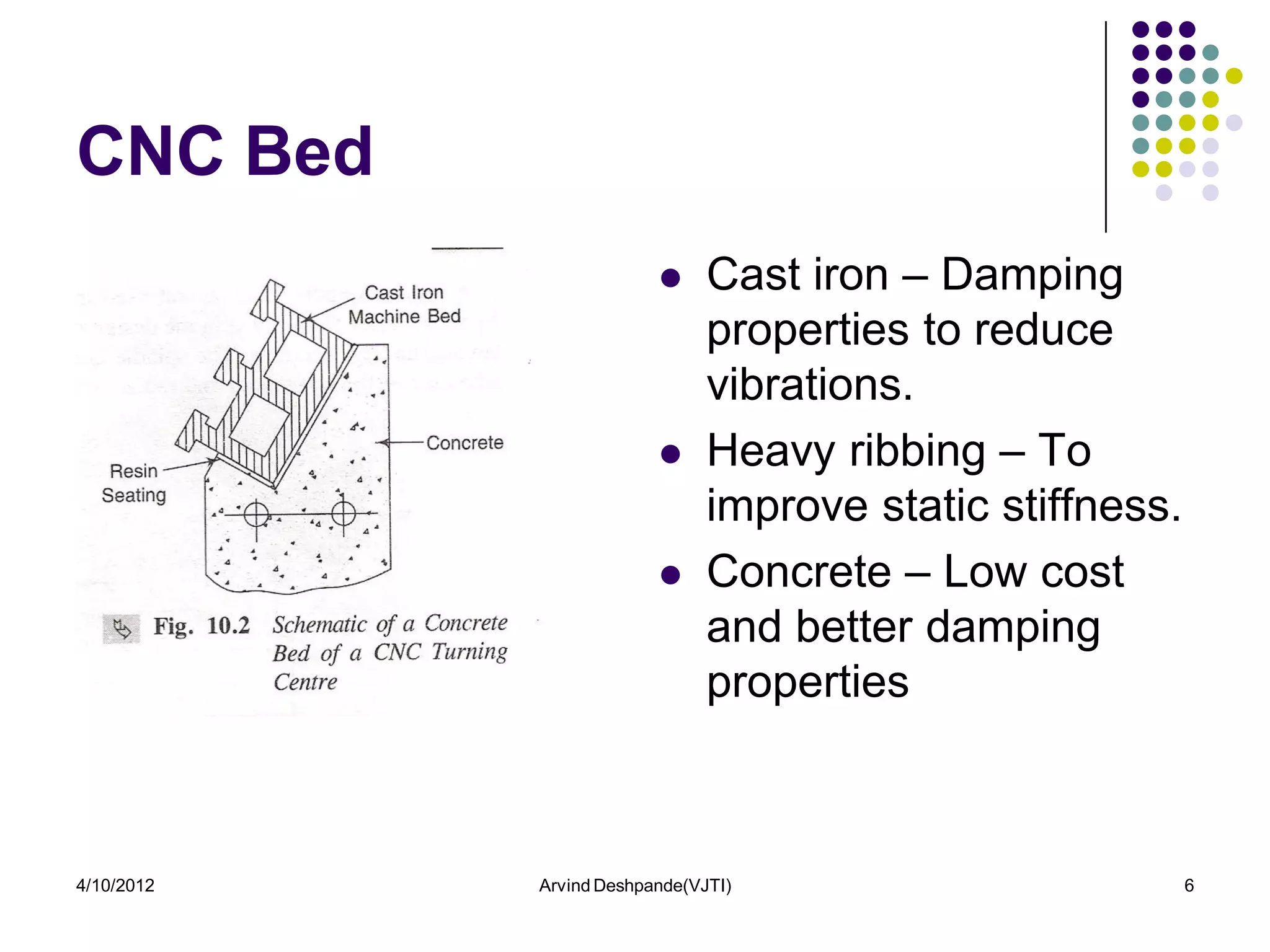 CNC Bed

Cast Iron Machine Bed

Concrete

Resin Seating

Fig. 10.2 Schematic of a Concrete Bed of a CNC Turning Centre

- Cast iron – Damping properties to reduce vibrations.
- Heavy ribbing – To improve static stiffness.
- Concrete – Low cost and better damping properties

4/10/2012

Arvind Deshpande(VJTI)

6